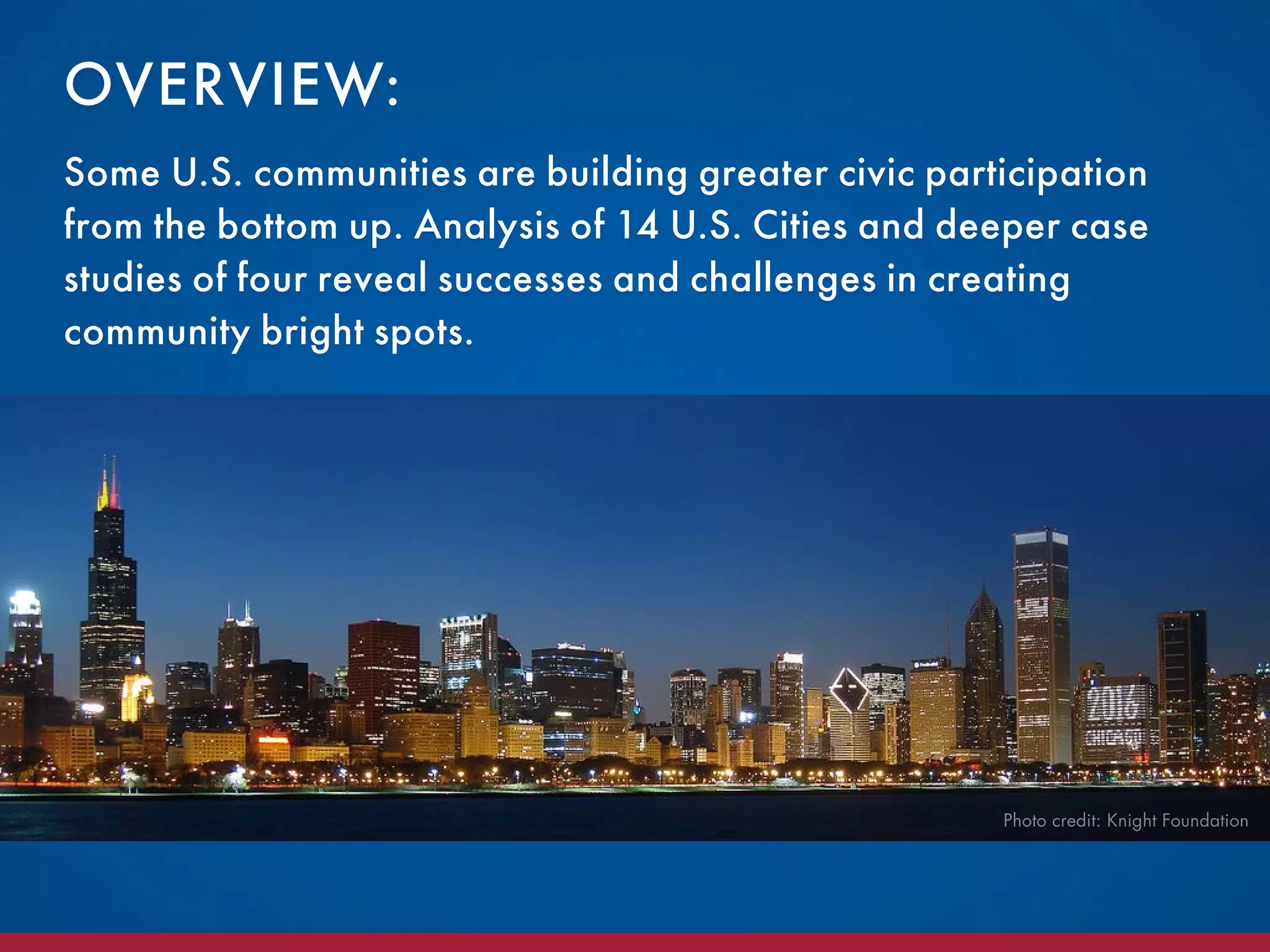 OVERVIEW:

Some U.S. communities are building greater civic participation from the bottom up. Analysis of 14 U.S. Cities and deeper case studies of four reveal successes and challenges in creating community bright spots.

2016
CHICAGO

Photo credit: Knight Foundation